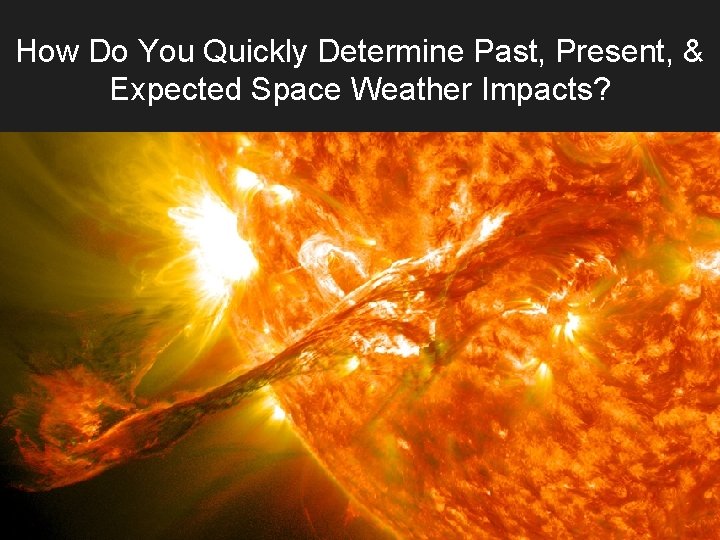 How Do You Quickly Determine Past, Present, & Expected Space Weather Impacts?